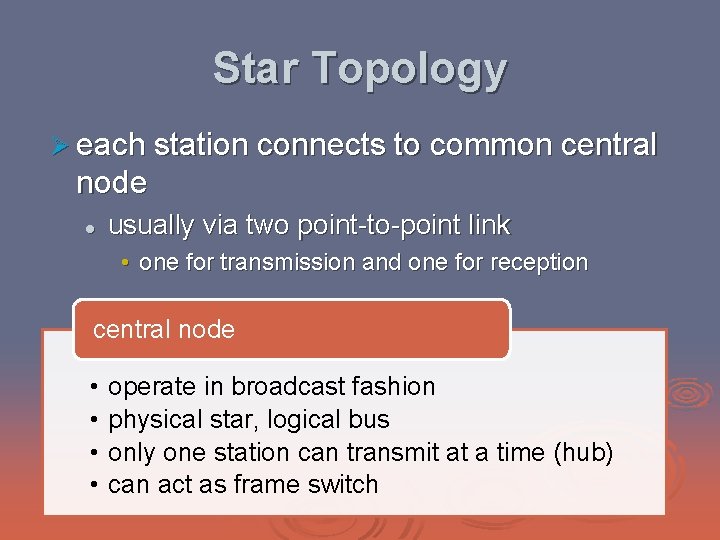 Star Topology

➢ each station connects to common central node

• usually via two point-to-point link

• one for transmission and one for reception

central node

• operate in broadcast fashion
• physical star, logical bus
• only one station can transmit at a time (hub)
• can act as frame switch